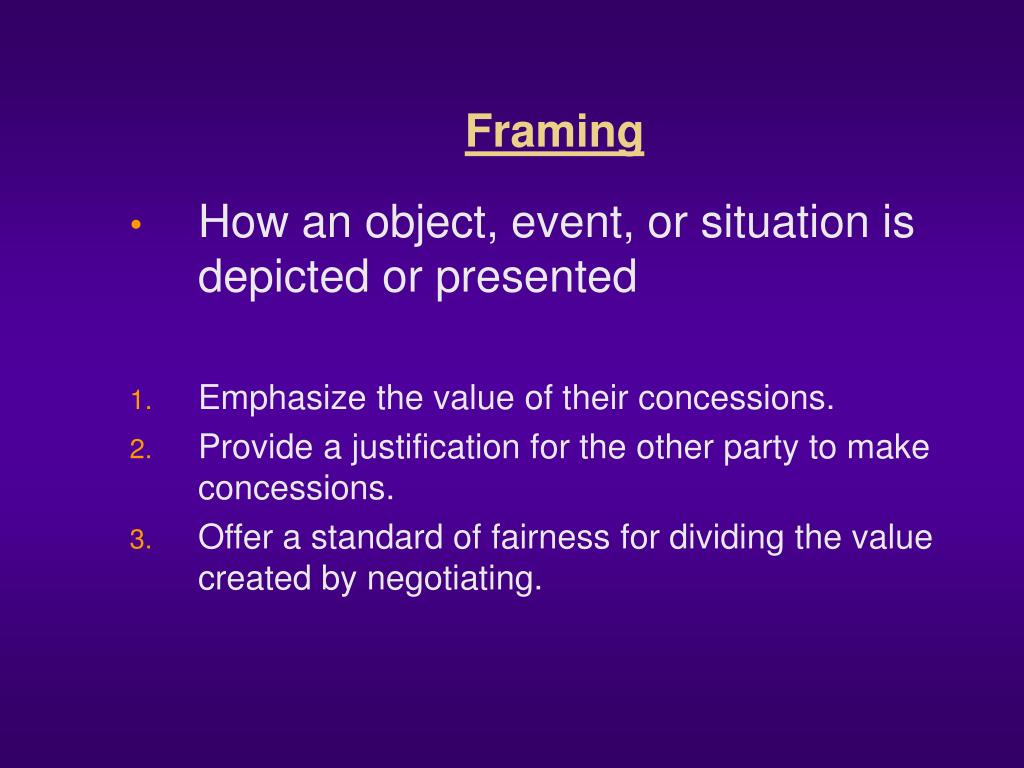 Framing

• How an object, event, or situation is depicted or presented

1. Emphasize the value of their concessions.
2. Provide a justification for the other party to make concessions.
3. Offer a standard of fairness for dividing the value created by negotiating.